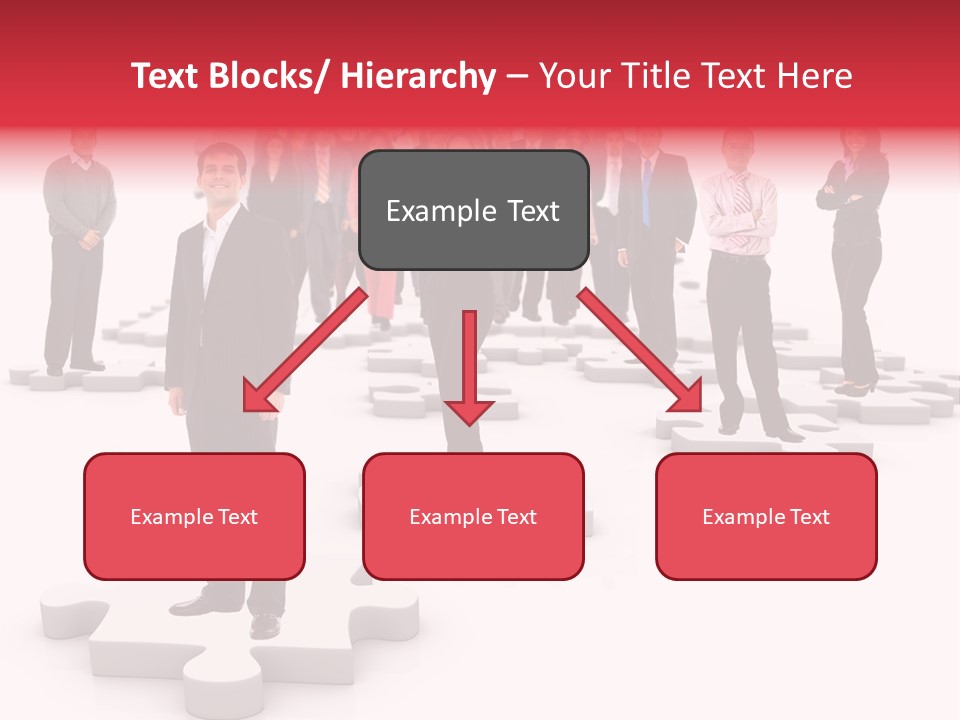 Text Blocks/ Hierarchy – Your Title Text Here

Example Text

Example Text

Example Text

Example Text